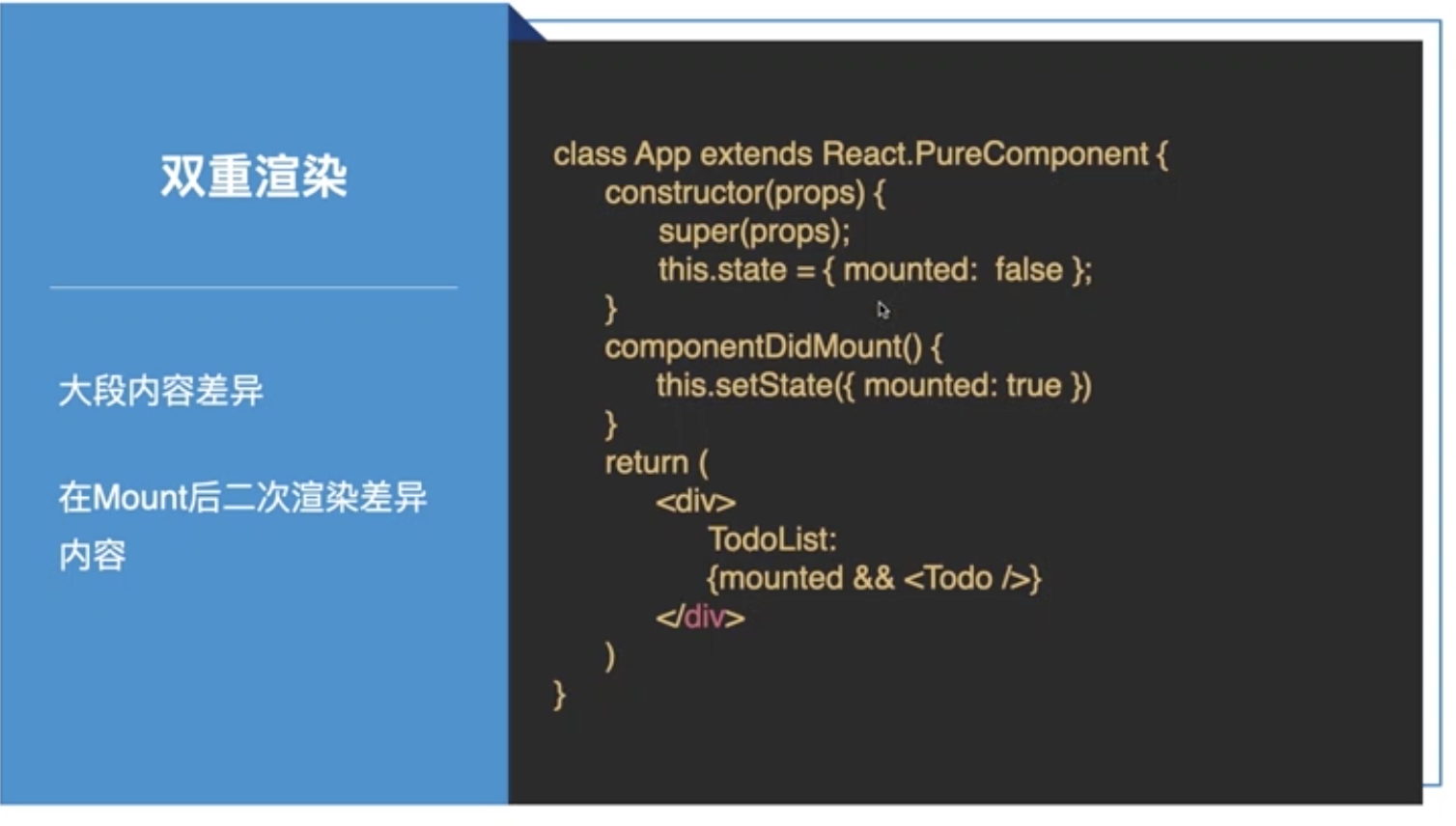 双重渲染

大段内容差异

在Mount后二次渲染差异内容

class App extends React.PureComponent {
  constructor(props) {
    super(props);
    this.state = { mounted:  false };
  }
  componentDidMount() {
    this.setState({ mounted: true })
  }
  return (
    <div>
      TodoList:
      {mounted && <Todo />}
    </div>
  )
}